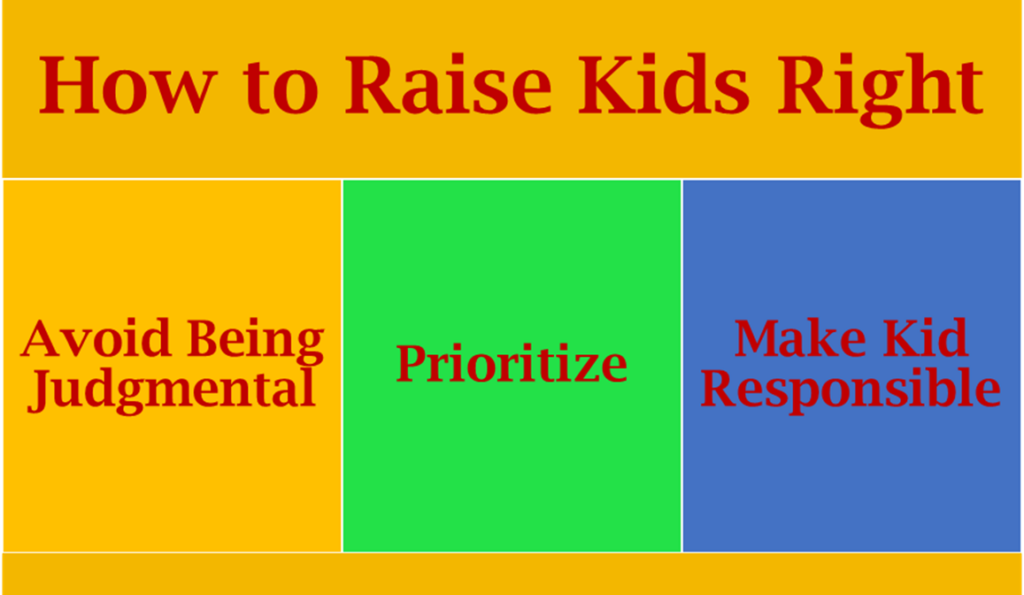 How to Raise Kids Right

Avoid Being Judgmental

Prioritize

Make Kid Responsible